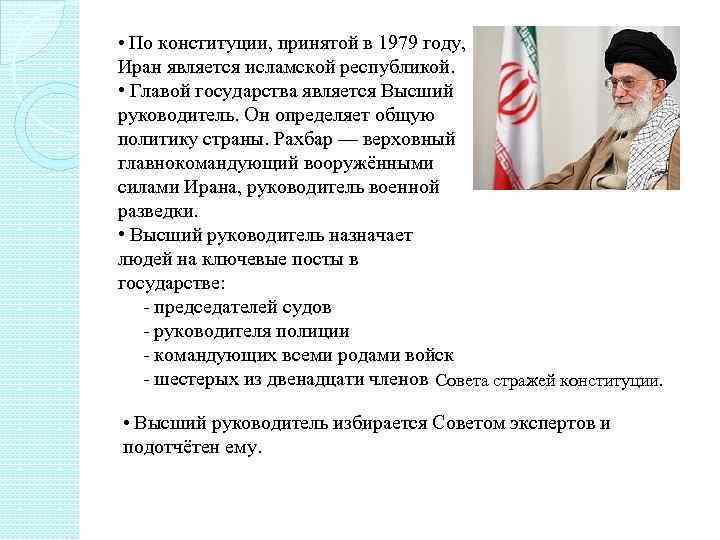 • По конституции, принятой в 1979 году, Иран является исламской республикой.
• Главой государства является Высший руководитель. Он определяет общую политику страны. Рахбар — верховный главнокомандующий вооружёнными силами Ирана, руководитель военной разведки.
• Высший руководитель назначает людей на ключевые посты в государстве:
- председателей судов
- руководителя полиции
- командующих всеми родами войск
- шестерых из двенадцати членов Совета стражей конституции.

• Высший руководитель избирается Советом экспертов и подотчётен ему.